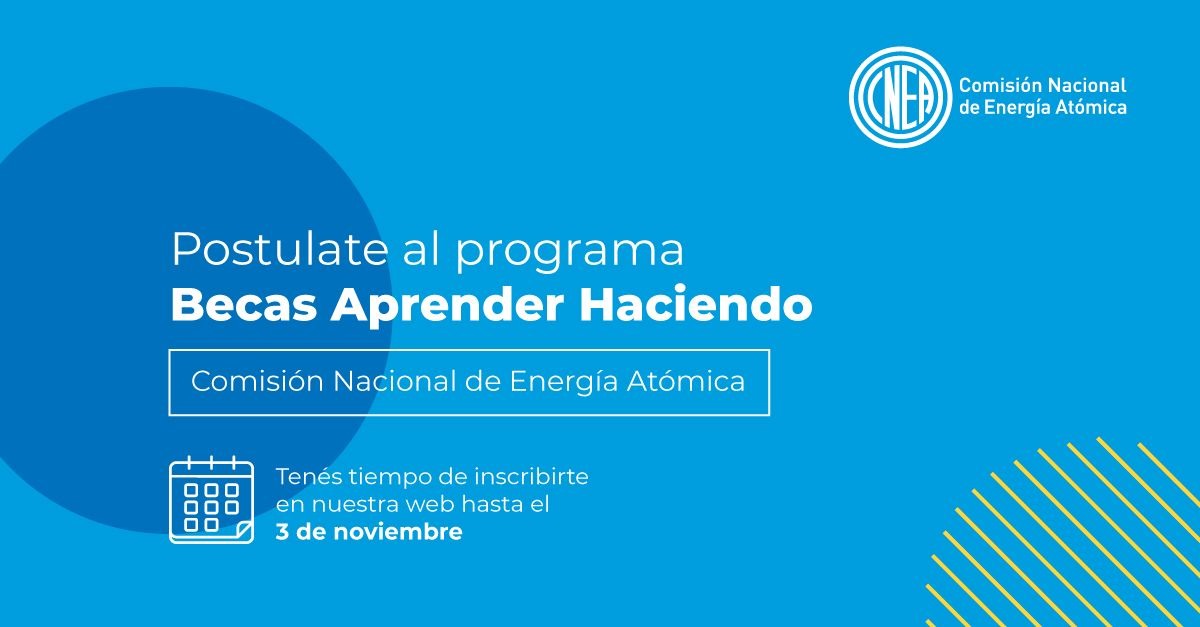 CNEA Comisión Nacional de Energía Atómica

Postulate al programa
Becas Aprender Haciendo

Comisión Nacional de Energía Atómica

Tenés tiempo de inscribirte en nuestra web hasta el
3 de noviembre